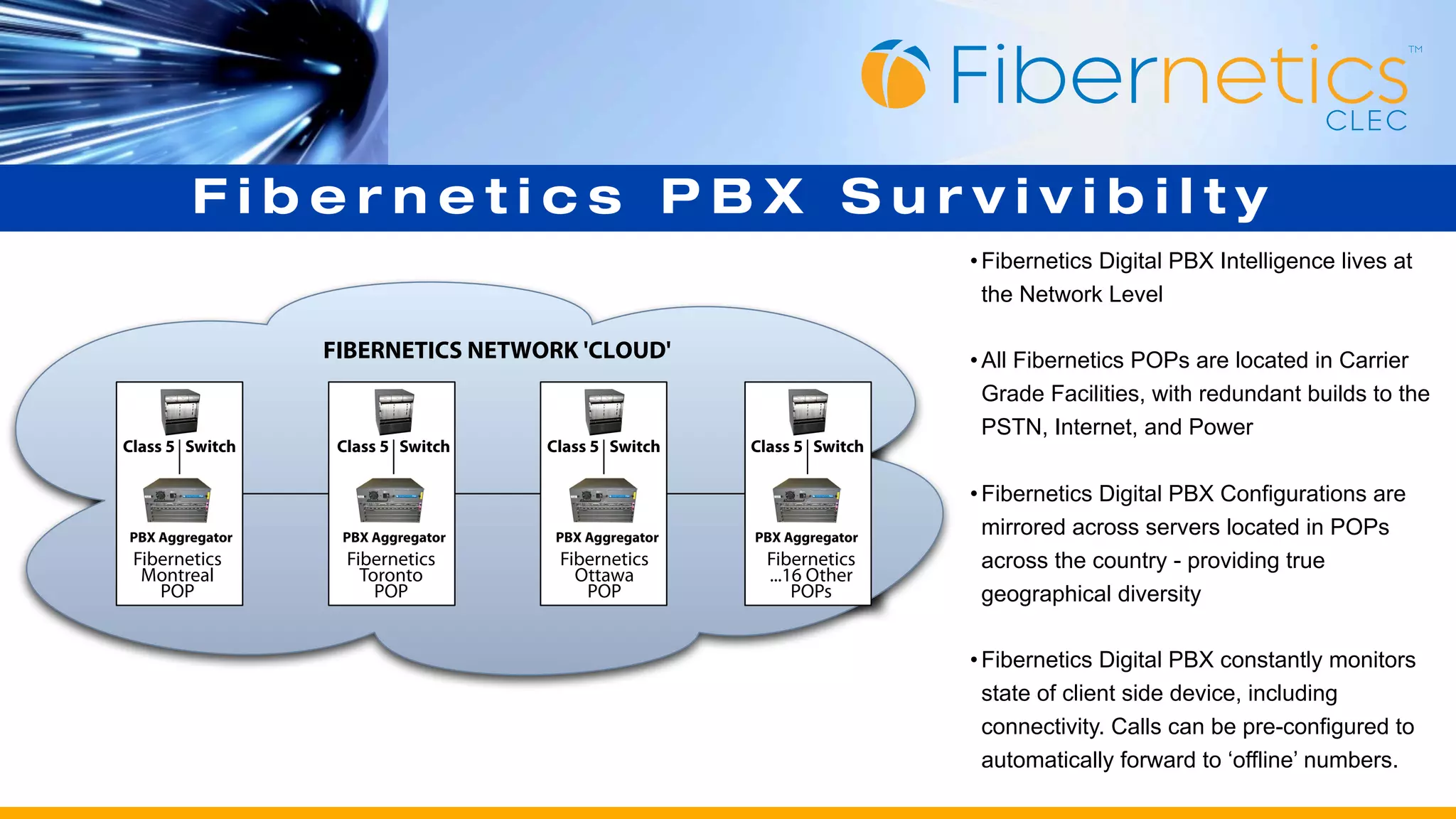 Fibernetics™
CLEC

Fibernetics PBX Survivibilty

FIBERNETICS NETWORK 'CLOUD'

Class 5 Switch
PBX Aggregator
Fibernetics Montreal POP

Class 5 Switch
PBX Aggregator
Fibernetics Toronto POP

Class 5 Switch
PBX Aggregator
Fibernetics Ottawa POP

Class 5 Switch
PBX Aggregator
Fibernetics ...16 Other POPs

• Fibernetics Digital PBX Intelligence lives at the Network Level

• All Fibernetics POPs are located in Carrier Grade Facilities, with redundant builds to the PSTN, Internet, and Power

• Fibernetics Digital PBX Configurations are mirrored across servers located in POPs across the country - providing true geographical diversity

• Fibernetics Digital PBX constantly monitors state of client side device, including connectivity. Calls can be pre-configured to automatically forward to ‘offline’ numbers.